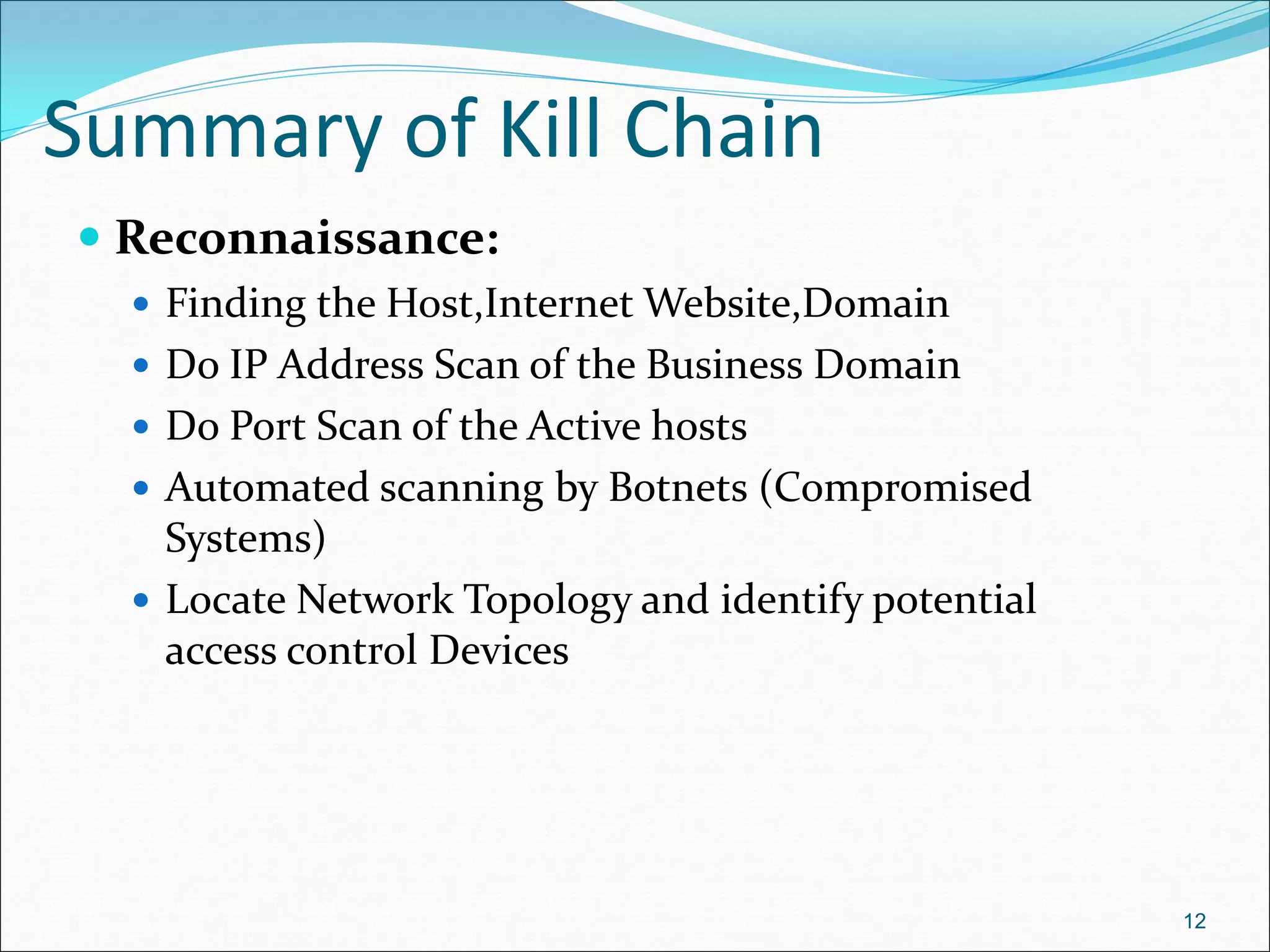 Summary of Kill Chain

- Reconnaissance:
  - Finding the Host,Internet Website,Domain
  - Do IP Address Scan of the Business Domain
  - Do Port Scan of the Active hosts
  - Automated scanning by Botnets (Compromised Systems)
  - Locate Network Topology and identify potential access control Devices

12